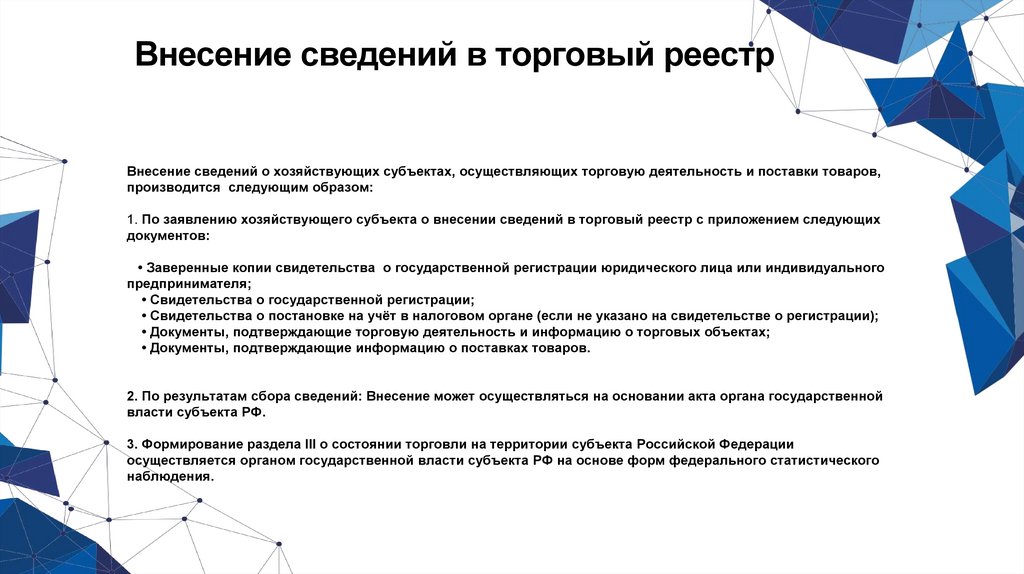 Внесение сведений в торговый реестр

Внесение сведений о хозяйствующих субъектах, осуществляющих торговую деятельность и поставки товаров, производится следующим образом:

1. По заявлению хозяйствующего субъекта о внесении сведений в торговый реестр с приложением следующих документов:

• Заверенные копии свидетельства о государственной регистрации юридического лица или индивидуального предпринимателя;
• Свидетельства о государственной регистрации;
• Свидетельства о постановке на учёт в налоговом органе (если не указано на свидетельстве о регистрации);
• Документы, подтверждающие торговую деятельность и информацию о торговых объектах;
• Документы, подтверждающие информацию о поставках товаров.

2. По результатам сбора сведений: Внесение может осуществляться на основании акта органа государственной власти субъекта РФ.

3. Формирование раздела III о состоянии торговли на территории субъекта Российской Федерации осуществляется органом государственной власти субъекта РФ на основе форм федерального статистического наблюдения.